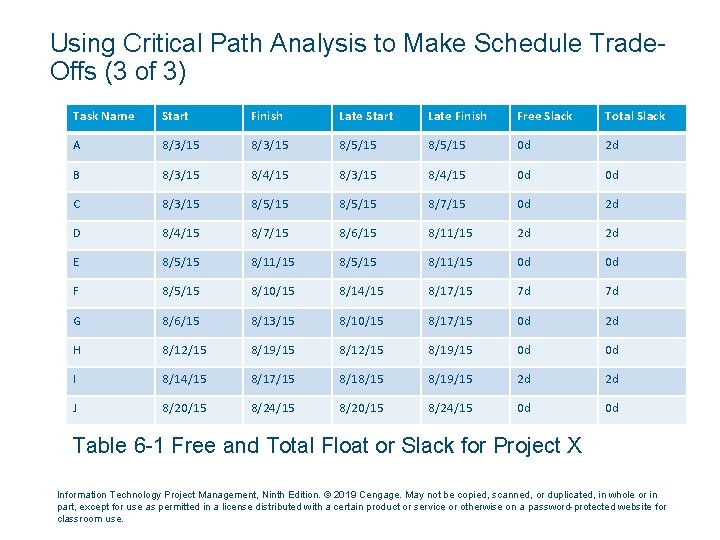 Using Critical Path Analysis to Make Schedule Trade-Offs (3 of 3)

| Task Name | Start | Finish | Late Start | Late Finish | Free Slack | Total Slack |
|---|---|---|---|---|---|---|
| A | 8/3/15 | 8/3/15 | 8/5/15 | 8/5/15 | 0d | 2d |
| B | 8/3/15 | 8/4/15 | 8/3/15 | 8/4/15 | 0d | 0d |
| C | 8/3/15 | 8/5/15 | 8/5/15 | 8/7/15 | 0d | 2d |
| D | 8/4/15 | 8/7/15 | 8/6/15 | 8/11/15 | 2d | 2d |
| E | 8/5/15 | 8/11/15 | 8/5/15 | 8/11/15 | 0d | 0d |
| F | 8/5/15 | 8/10/15 | 8/14/15 | 8/17/15 | 7d | 7d |
| G | 8/6/15 | 8/13/15 | 8/10/15 | 8/17/15 | 0d | 2d |
| H | 8/12/15 | 8/19/15 | 8/12/15 | 8/19/15 | 0d | 0d |
| I | 8/14/15 | 8/17/15 | 8/18/15 | 8/19/15 | 2d | 2d |
| J | 8/20/15 | 8/24/15 | 8/20/15 | 8/24/15 | 0d | 0d |

Table 6-1 Free and Total Float or Slack for Project X

Information Technology Project Management, Ninth Edition. © 2019 Cengage. May not be copied, scanned, or duplicated, in whole or in part, except for use as permitted in a license distributed with a certain product or service or otherwise on a password-protected website for classroom use.